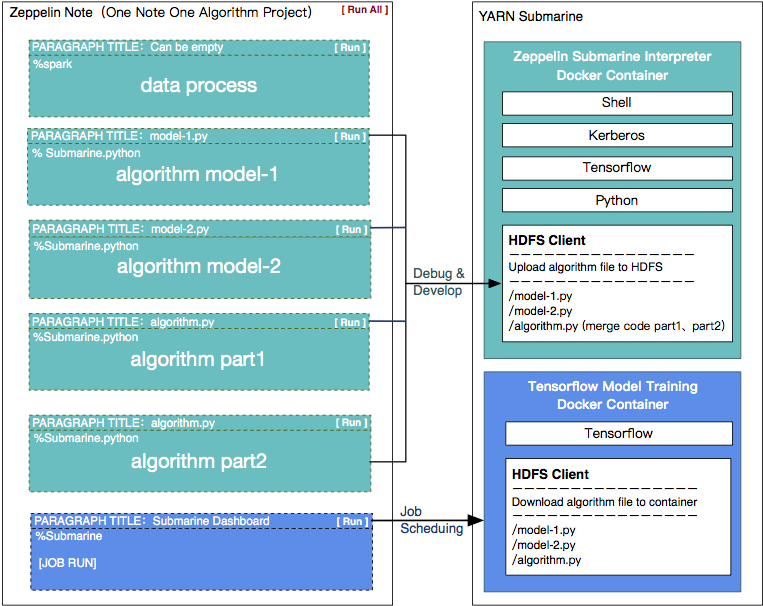 Zeppelin Note（One Note One Algorithm Project） [ Run All ]

PARAGRAPH TITLE：Can be empty [ Run ]
%spark
data process

PARAGRAPH TITLE：model-1.py [ Run ]
% Submarine.python
algorithm model-1

PARAGRAPH TITLE：model-2.py [ Run ]
%Submarine.python
algorithm model-2

PARAGRAPH TITLE：algorithm.py [ Run ]
%Submarine.python
algorithm part1

PARAGRAPH TITLE：algorithm.py [ Run ]
%Submarine.python
algorithm part2

PARAGRAPH TITLE：Submarine Dashboard [ Run ]
%Submarine
[JOB RUN]

Debug & Develop

Job Scheduing

YARN Submarine

Zeppelin Submarine Interpreter Docker Container

Shell

Kerberos

Tensorflow

Python

HDFS Client
Upload algorithm file to HDFS
/model-1.py
/model-2.py
/algorithm.py (merge code part1、part2)

Tensorflow Model Training Docker Container

Tensorflow

HDFS Client
Download algorithm file to container
/model-1.py
/model-2.py
/algorithm.py